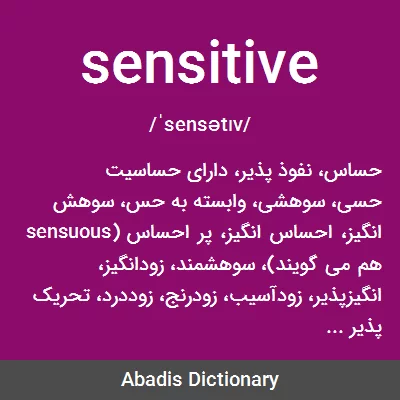 sensitive

/ˈsensətɪv/

حساس، نفوذ پذیر، دارای حساسیت حسی، سوهشی، وابسته به حس، سوهش انگیز، احساس انگیز، پر احساس (sensuous هم می گویند)، سوهشمند، زودانگیز، انگیزپذیر، زودآسیب، زودرنج، زوددرد، تحریک پذیر ...

Abadis Dictionary